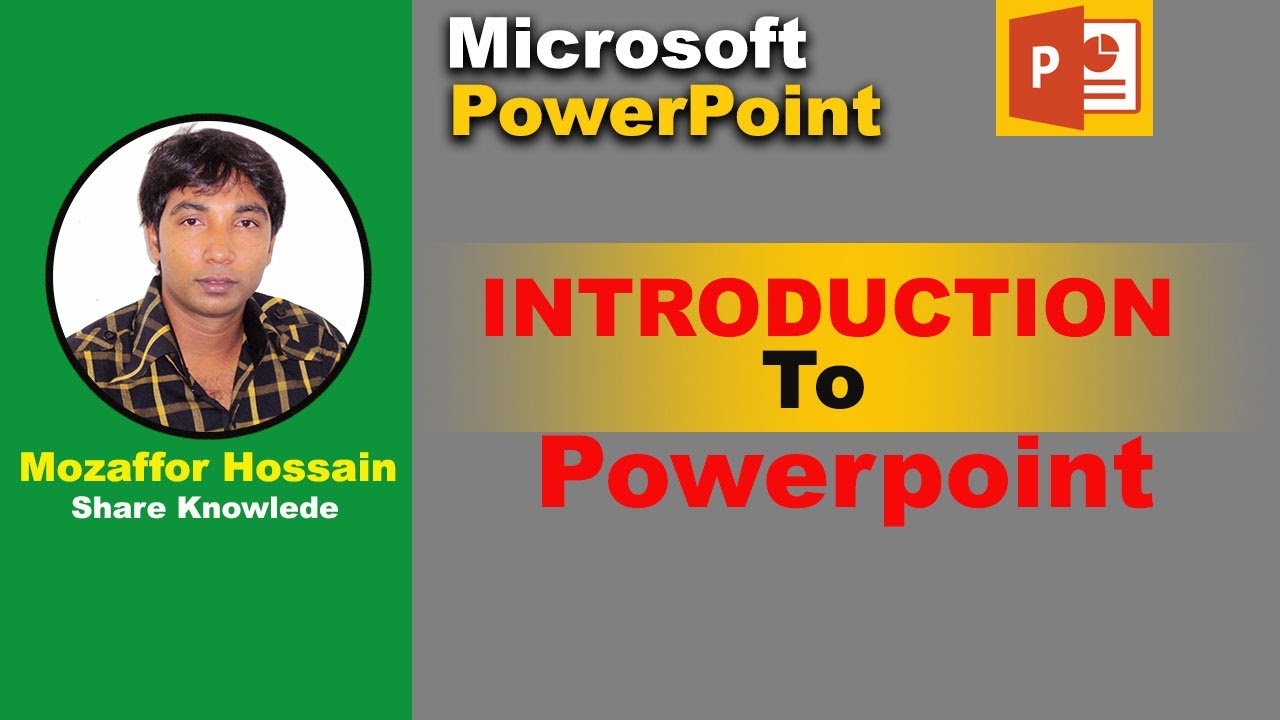 Mozaffor Hossain
Share Knowlede

Microsoft
PowerPoint

P

INTRODUCTION
To
Powerpoint